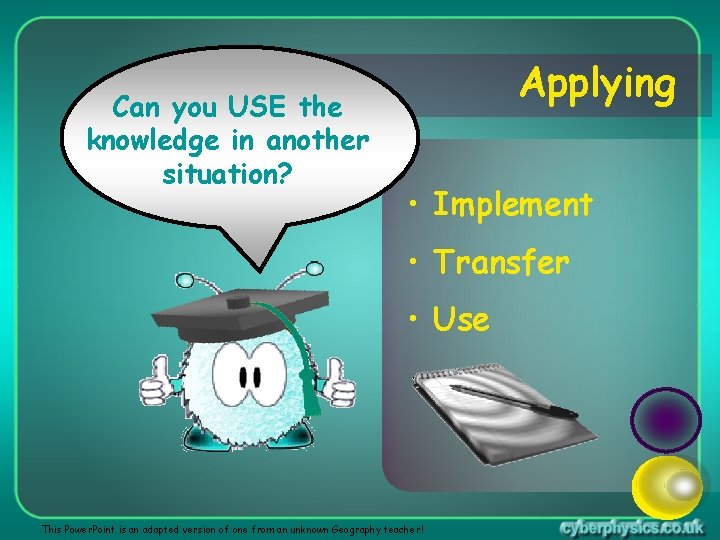 Applying

Can you USE the knowledge in another situation?

• Implement
• Transfer
• Use

This PowerPoint is an adapted version of one from an unknown Geography teacher!

cyberphysics.co.uk